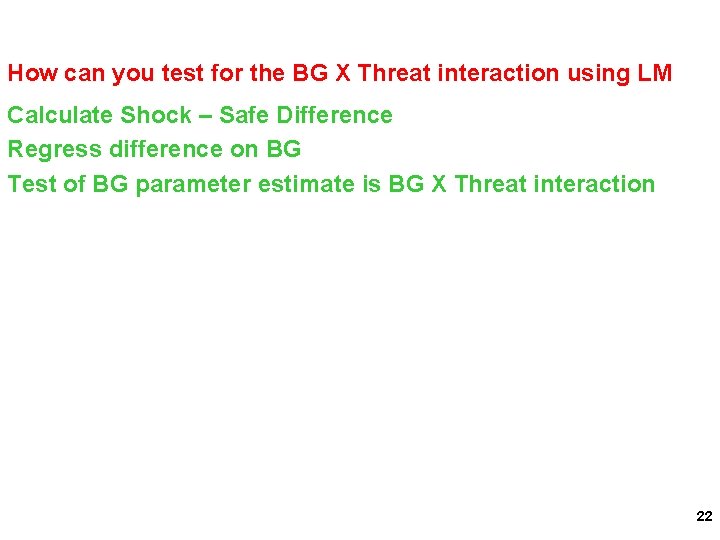 How can you test for the BG X Threat interaction using LM

Calculate Shock – Safe Difference
Regress difference on BG
Test of BG parameter estimate is BG X Threat interaction

22